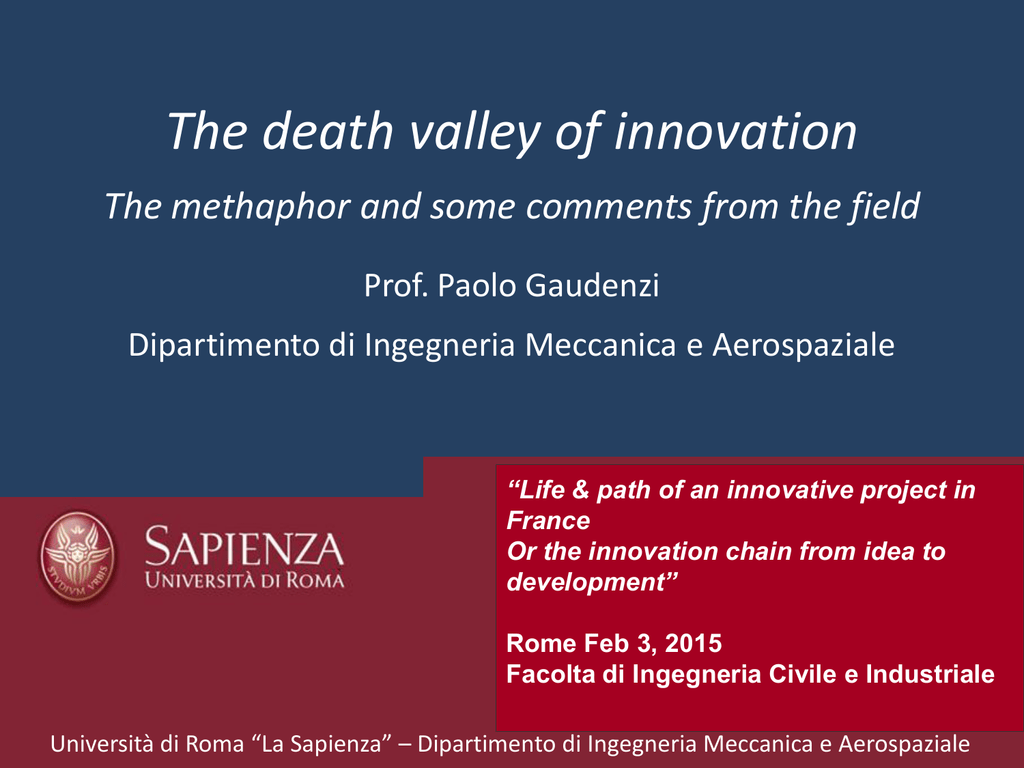 The death valley of innovation

The methaphor and some comments from the field

Prof. Paolo Gaudenzi

Dipartimento di Ingegneria Meccanica e Aerospaziale

STVDIVM VRBIS

SAPIENZA
UNIVERSITÀ DI ROMA

“Life & path of an innovative project in France
Or the innovation chain from idea to development”

Rome Feb 3, 2015
Facolta di Ingegneria Civile e Industriale

Università di Roma “La Sapienza” – Dipartimento di Ingegneria Meccanica e Aerospaziale